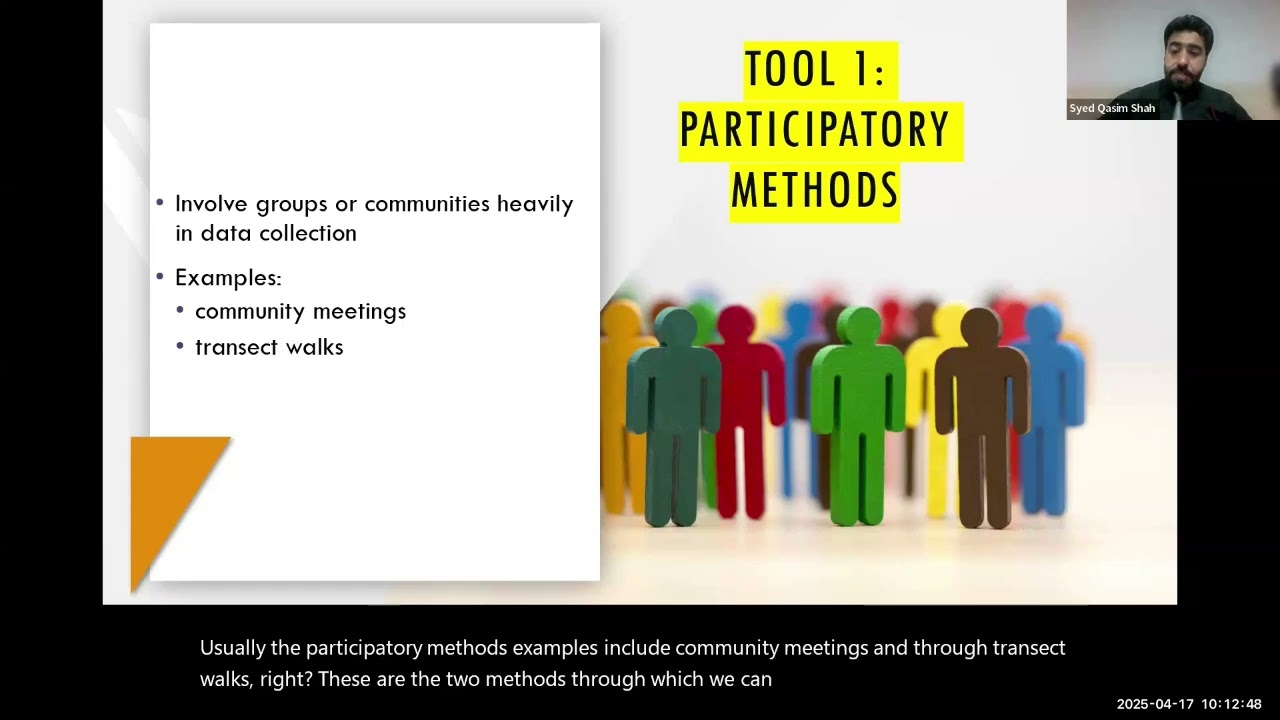 TOOL 1:
PARTICIPATORY
METHODS

Syed Qasim Shah

• Involve groups or communities heavily in data collection
• Examples:
  • community meetings
  • transect walks

Usually the participatory methods examples include community meetings and through transect walks, right? These are the two methods through which we can

2025-04-17 10:12:48